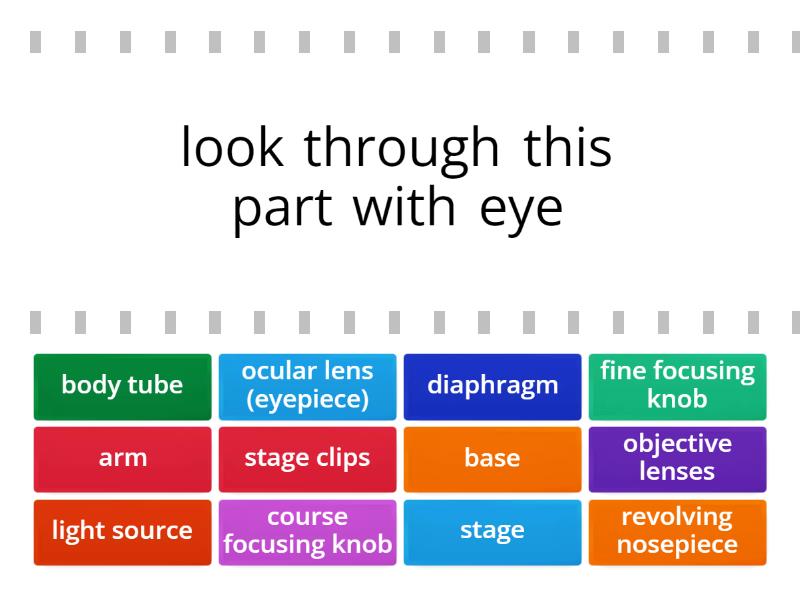 look through this part with eye

body tube

ocular lens (eyepiece)

diaphragm

fine focusing knob

arm

stage clips

base

objective lenses

light source

course focusing knob

stage

revolving nosepiece